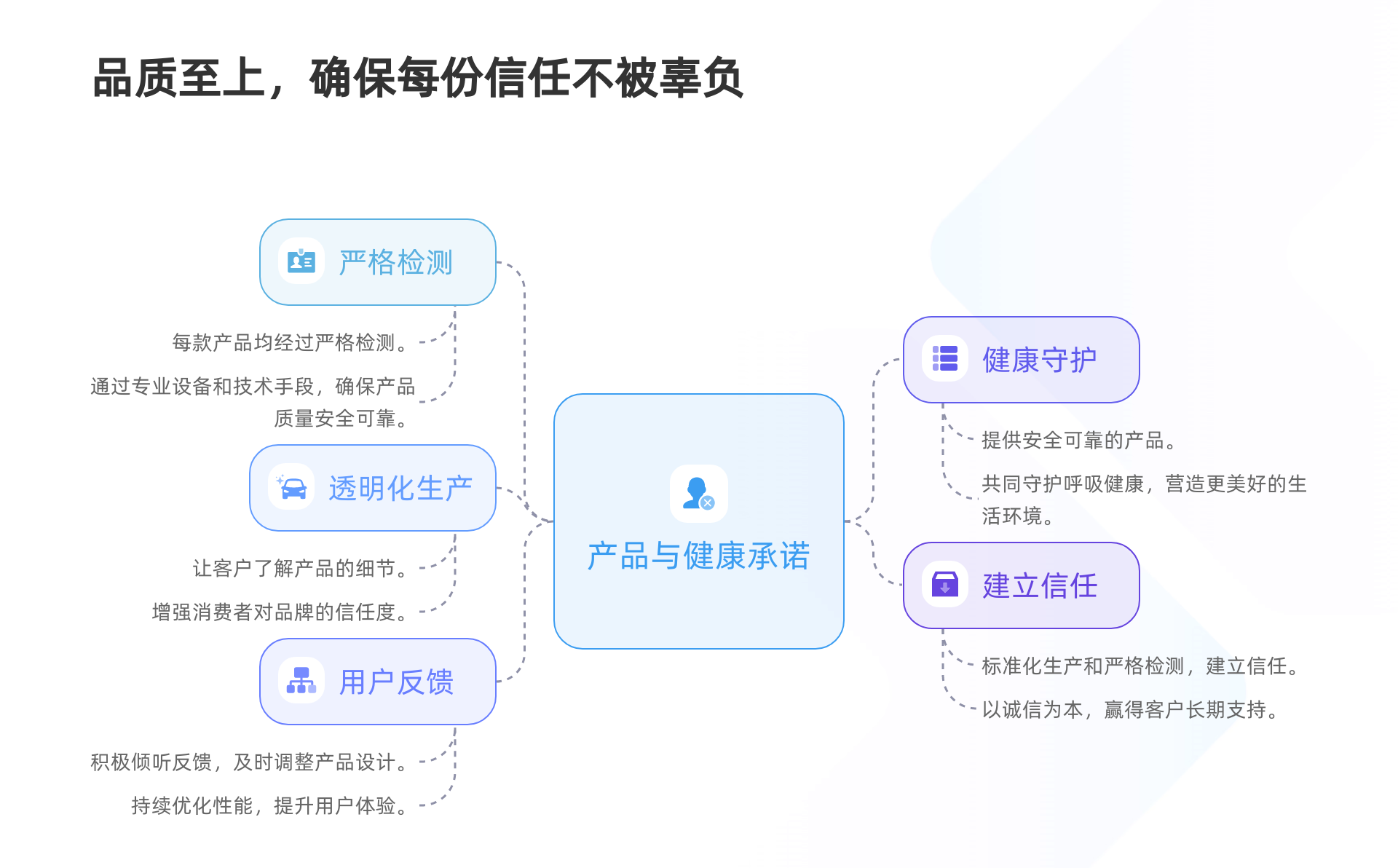 品质至上，确保每份信任不被辜负

严格检测

每款产品均经过严格检测。

通过专业设备和技术手段，确保产品质量安全可靠。

透明化生产

让客户了解产品的细节。

增强消费者对品牌的信任度。

用户反馈

积极倾听反馈，及时调整产品设计。

持续优化性能，提升用户体验。

产品与健康承诺

健康守护

提供安全可靠的产品。

共同守护呼吸健康，营造更美好的生活环境。

建立信任

标准化生产和严格检测，建立信任。

以诚信为本，赢得客户长期支持。